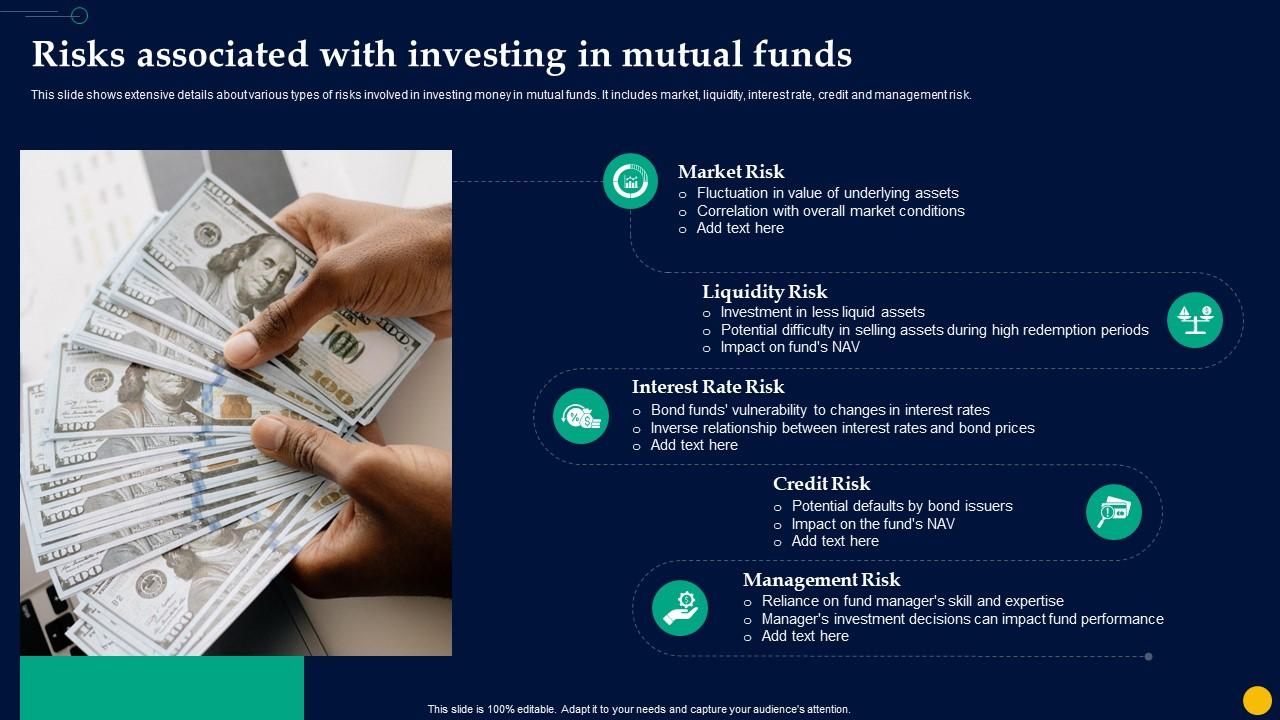 Risks associated with investing in mutual funds

This slide shows extensive details about various types of risks involved in investing money in mutual funds. It includes market, liquidity, interest rate, credit and management risk.

Market Risk
o Fluctuation in value of underlying assets
o Correlation with overall market conditions
o Add text here

Liquidity Risk
o Investment in less liquid assets
o Potential difficulty in selling assets during high redemption periods
o Impact on fund's NAV

Interest Rate Risk
o Bond funds' vulnerability to changes in interest rates
o Inverse relationship between interest rates and bond prices
o Add text here

Credit Risk
o Potential defaults by bond issuers
o Impact on the fund's NAV
o Add text here

Management Risk
o Reliance on fund manager's skill and expertise
o Manager's investment decisions can impact fund performance
o Add text here

This slide is 100% editable. Adapt it to your needs and capture your audience's attention.